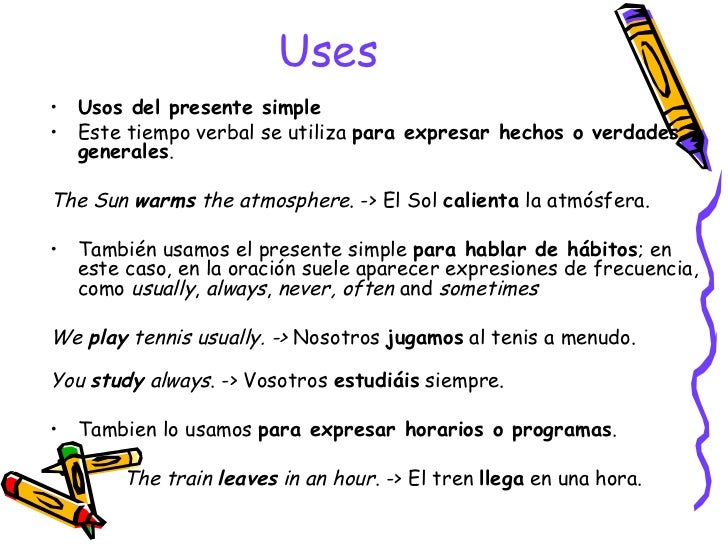 Uses

• Usos del presente simple
• Este tiempo verbal se utiliza para expresar hechos o verdades generales.

The Sun warms the atmosphere. -> El Sol calienta la atmósfera.

• También usamos el presente simple para hablar de hábitos; en este caso, en la oración suele aparecer expresiones de frecuencia, como usually, always, never, often and sometimes

We play tennis usually. -> Nosotros jugamos al tenis a menudo.

You study always. -> Vosotros estudiáis siempre.

• Tambien lo usamos para expresar horarios o programas.

The train leaves in an hour. -> El tren llega en una hora.